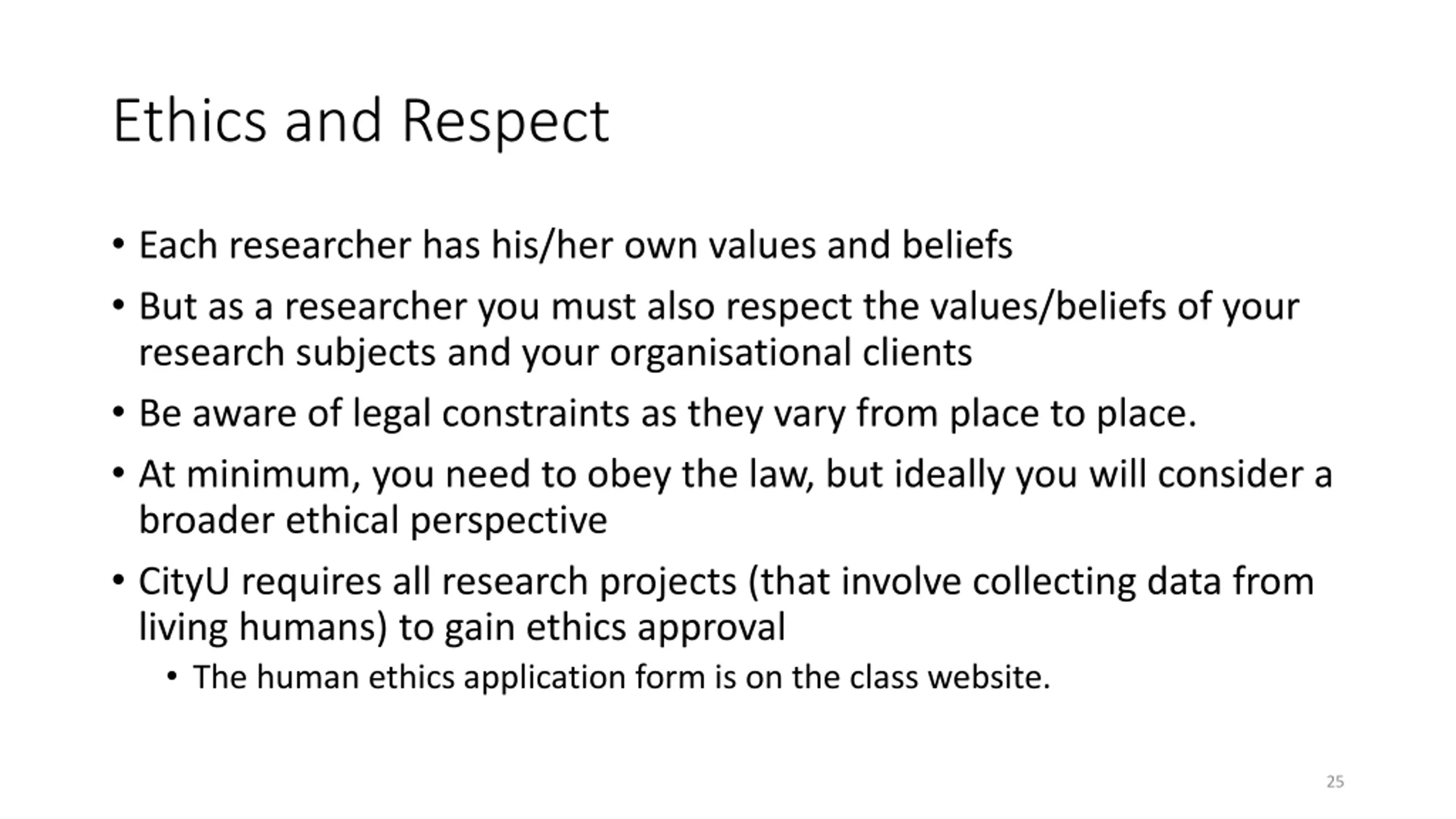 Ethics and Respect

• Each researcher has his/her own values and beliefs
• But as a researcher you must also respect the values/beliefs of your research subjects and your organisational clients
• Be aware of legal constraints as they vary from place to place.
• At minimum, you need to obey the law, but ideally you will consider a broader ethical perspective
• CityU requires all research projects (that involve collecting data from living humans) to gain ethics approval
  • The human ethics application form is on the class website.

25